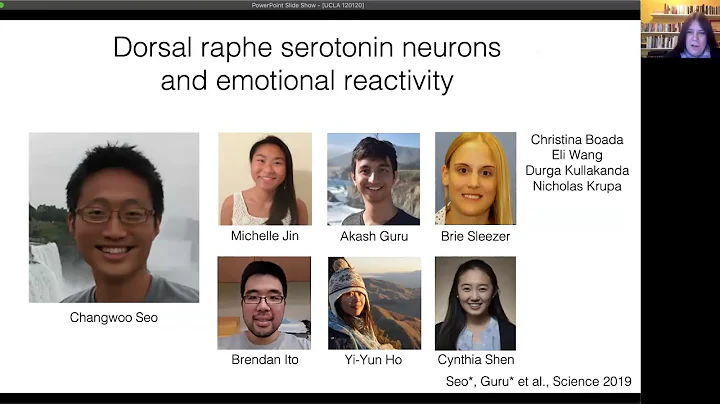 PowerPoint Slide Show - [UCLA 120120]

Dorsal raphe serotonin neurons and emotional reactivity

Changwoo Seo

Michelle Jin

Akash Guru

Brie Sleezer

Christina Boada
Eli Wang
Durga Kullakanda
Nicholas Krupa

Brendan Ito

Yi-Yun Ho

Cynthia Shen

Seo*, Guru* et al., Science 2019